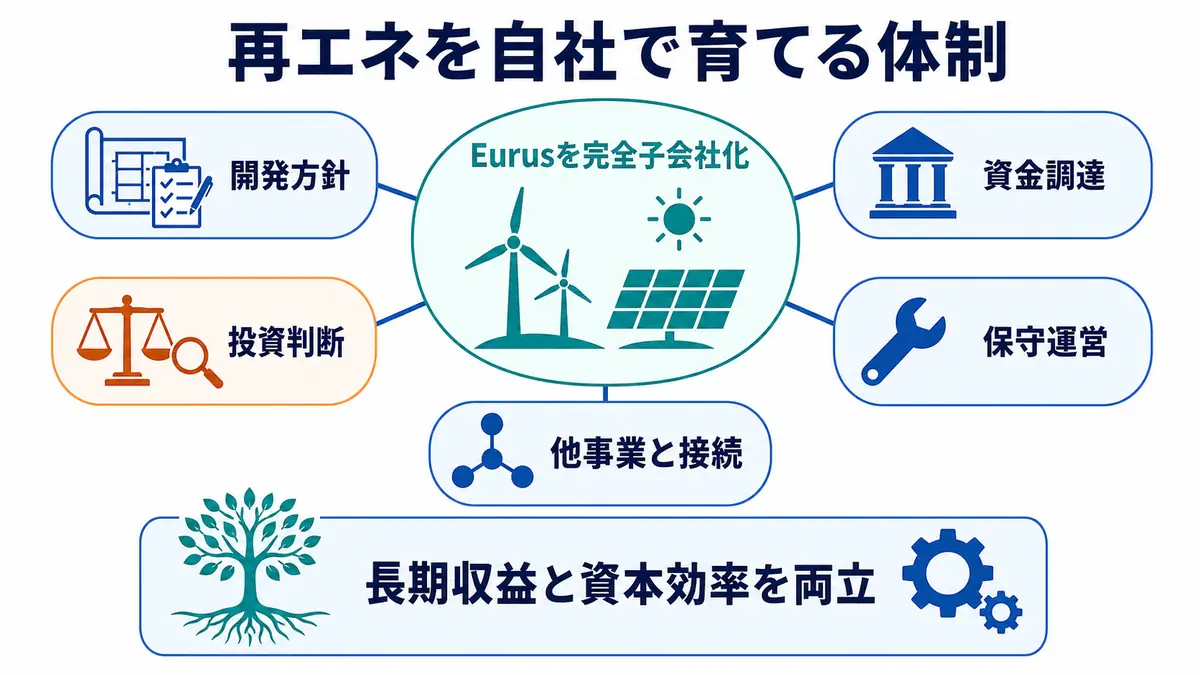 再エネを自社で育てる体制

開発方針

Eurusを完全子会社化

資金調達

投資判断

保守運営

他事業と接続

長期収益と資本効率を両立